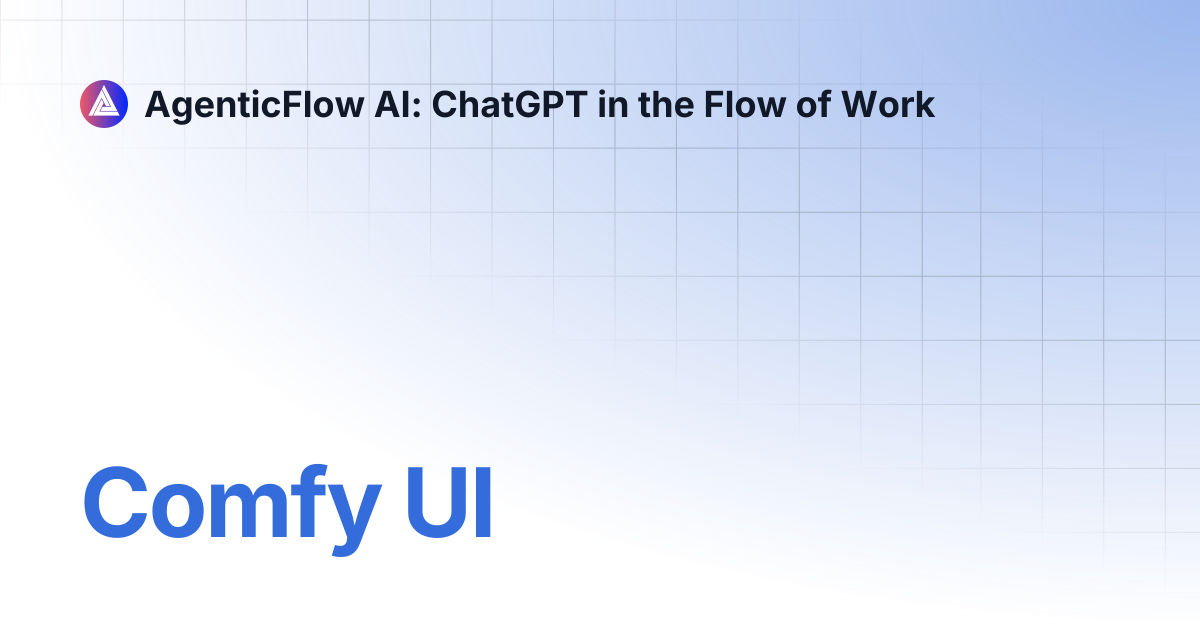 AgenticFlow AI: ChatGPT in the Flow of Work

Comfy UI